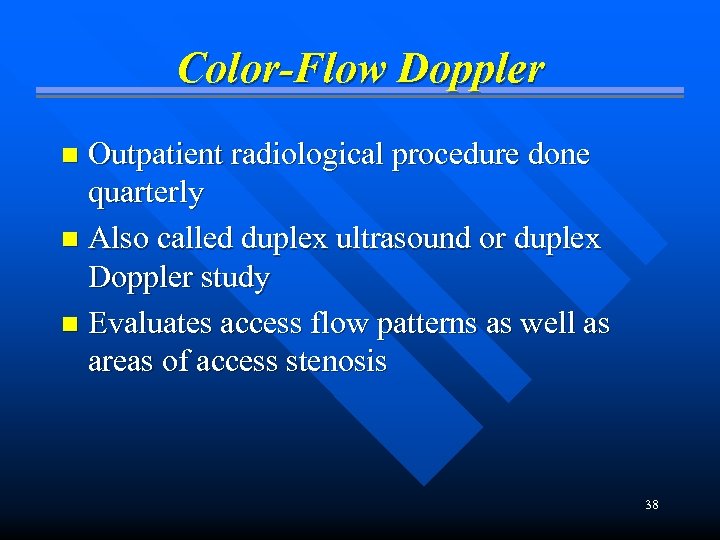 Color-Flow Doppler

- Outpatient radiological procedure done quarterly
- Also called duplex ultrasound or duplex Doppler study
- Evaluates access flow patterns as well as areas of access stenosis

38